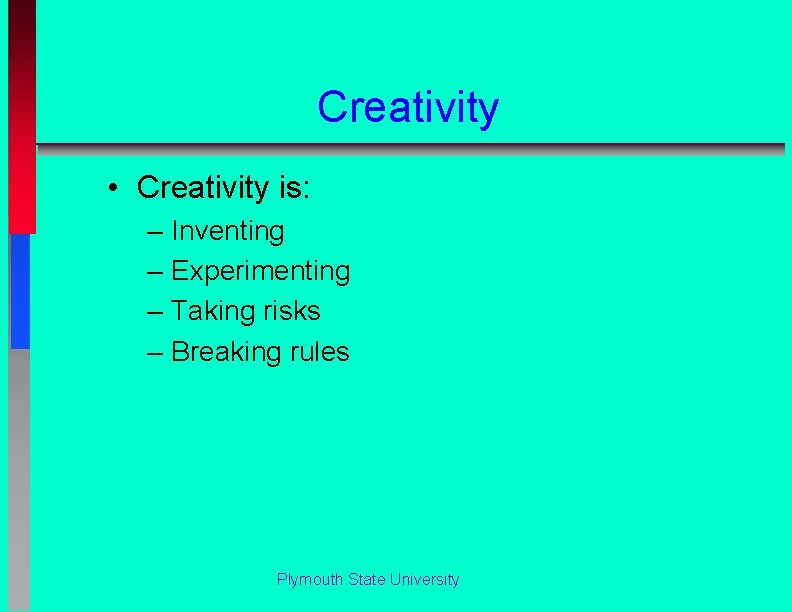 Creativity

• Creativity is:
– Inventing
– Experimenting
– Taking risks
– Breaking rules

Plymouth State University